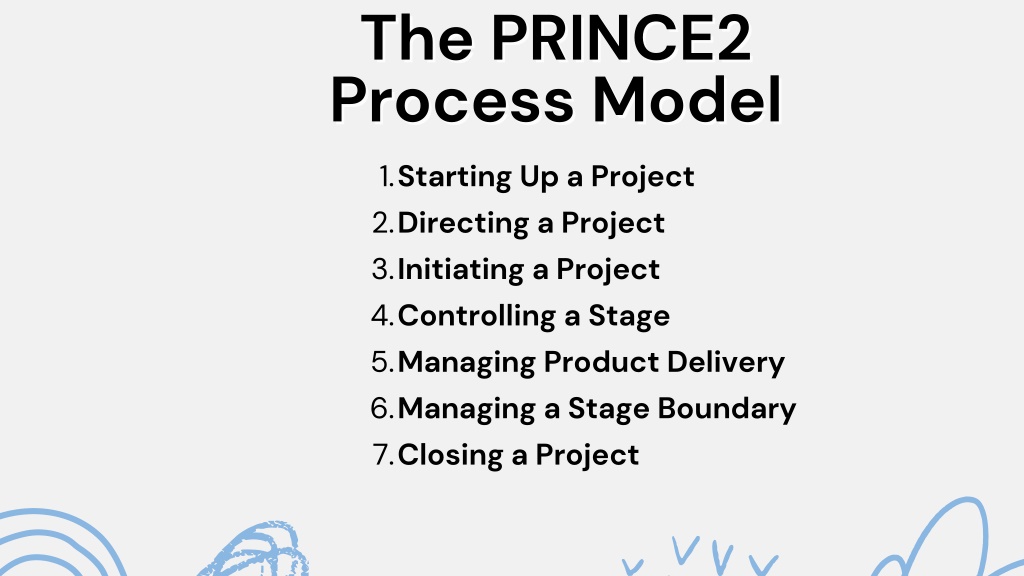 The PRINCE2 Process Model

1. Starting Up a Project
2. Directing a Project
3. Initiating a Project
4. Controlling a Stage
5. Managing Product Delivery
6. Managing a Stage Boundary
7. Closing a Project